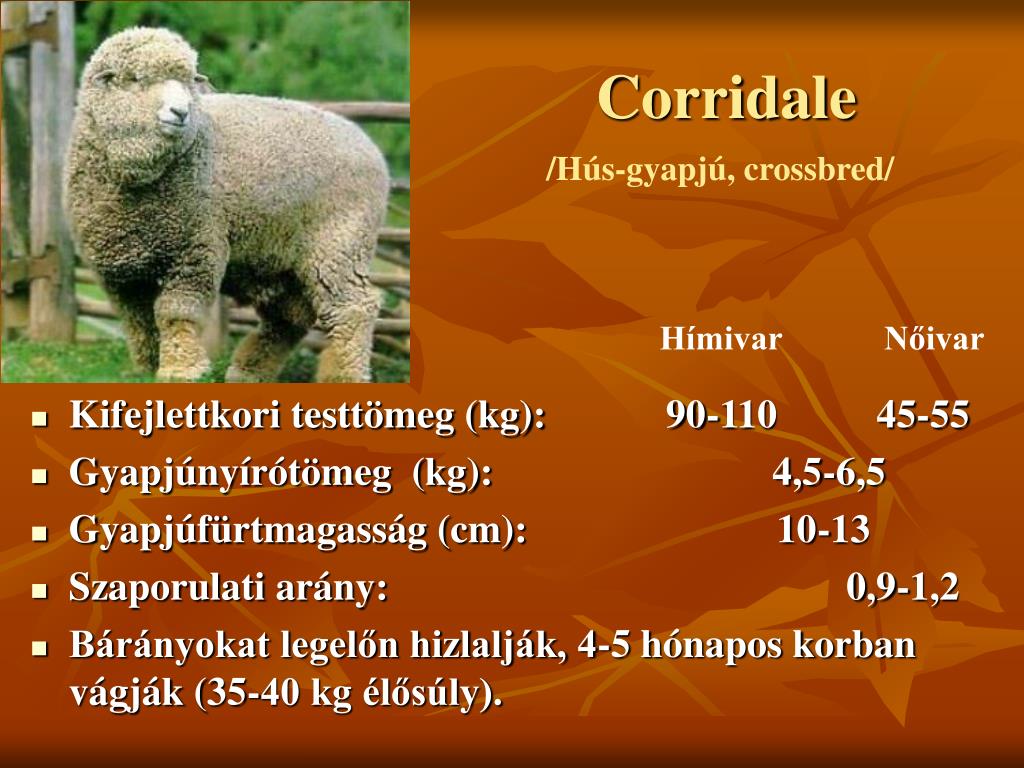 Corridale

/Hús-gyapjú, crossbred/

Hímivar Nőivar

- Kifejlettkori testtömeg (kg): 90-110 45-55
- Gyapjúnyírótömeg (kg): 4,5-6,5
- Gyapjúfürtmagasság (cm): 10-13
- Szaporulati arány: 0,9-1,2
- Bárányokat legelőn hizlalják, 4-5 hónapos korban vágják (35-40 kg élősúly).